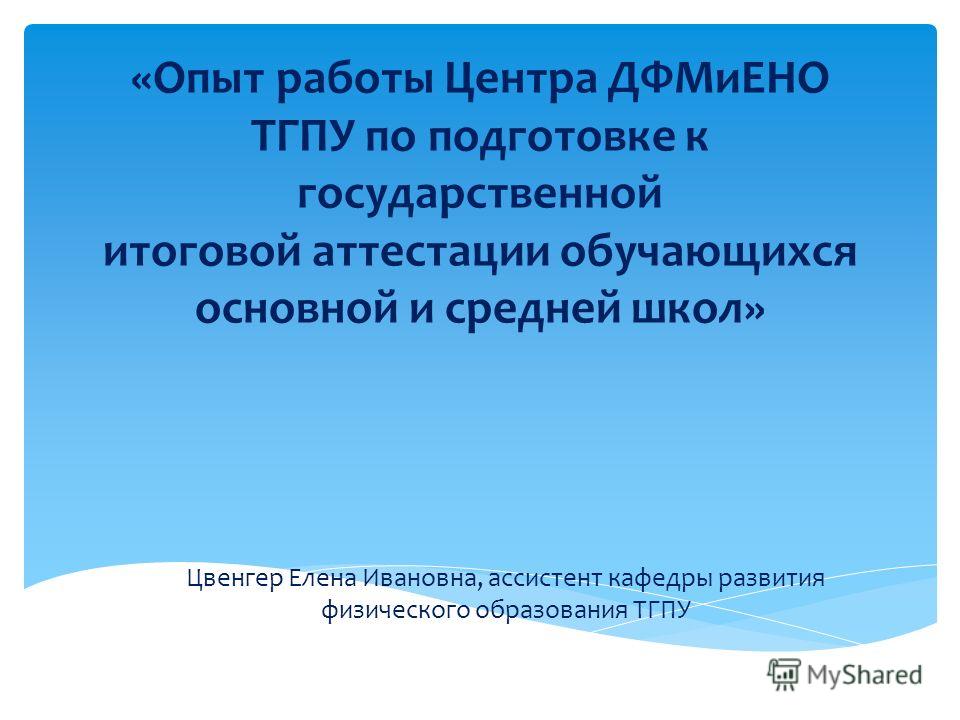 «Опыт работы Центра ДФМиЕНО ТГПУ по подготовке к государственной итоговой аттестации обучающихся основной и средней школ»

Цвенгер Елена Ивановна, ассистент кафедры развития физического образования ТГПУ

MyShared